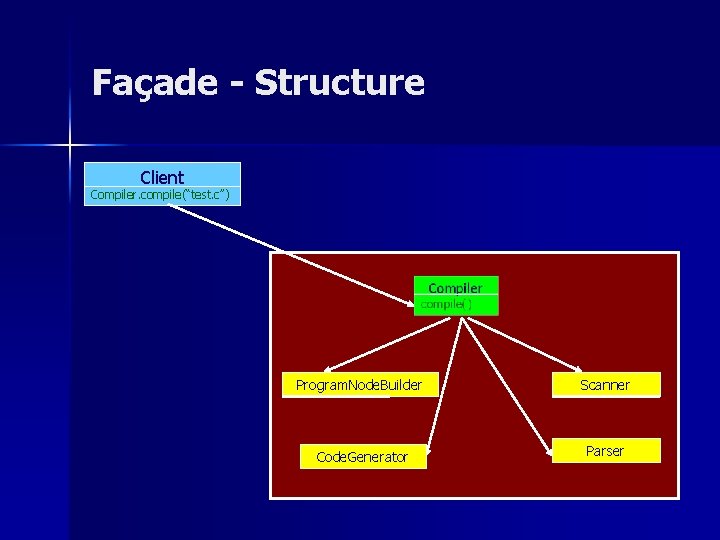 Façade - Structure

Client
Compiler.compile("test.c")

Compiler
compile()

ProgramNodeBuilder

Scanner

CodeGenerator

Parser